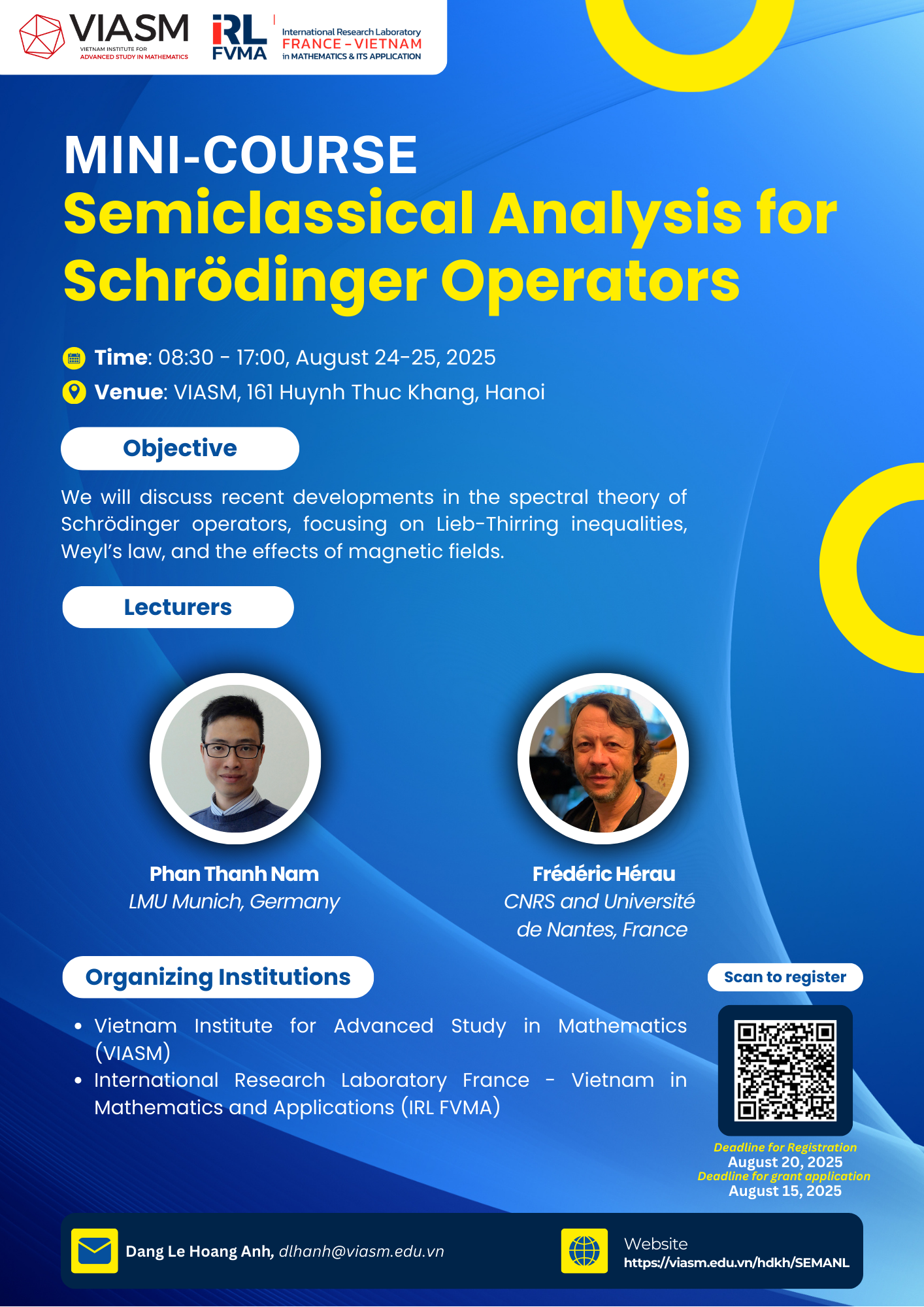 VIASM
VIETNAM INSTITUTE FOR ADVANCED STUDY IN MATHEMATICS

IRL FVMA
International Research Laboratory
FRANCE - VIETNAM
in MATHEMATICS & ITS APPLICATION

MINI-COURSE
Semiclassical Analysis for Schrödinger Operators

Time: 08:30 - 17:00, August 24-25, 2025
Venue: VIASM, 161 Huynh Thuc Khang, Hanoi

Objective

We will discuss recent developments in the spectral theory of Schrödinger operators, focusing on Lieb-Thirring inequalities, Weyl's law, and the effects of magnetic fields.

Lecturers

Phan Thanh Nam
LMU Munich, Germany

Frédéric Hérau
CNRS and Université de Nantes, France

Organizing Institutions

• Vietnam Institute for Advanced Study in Mathematics (VIASM)
• International Research Laboratory France - Vietnam in Mathematics and Applications (IRL FVMA)

Scan to register

Deadline for Registration
August 20, 2025
Deadline for grant application
August 15, 2025

Dang Le Hoang Anh, dlhanh@viasm.edu.vn

Website
https://viasm.edu.vn/hdkh/SEMANL